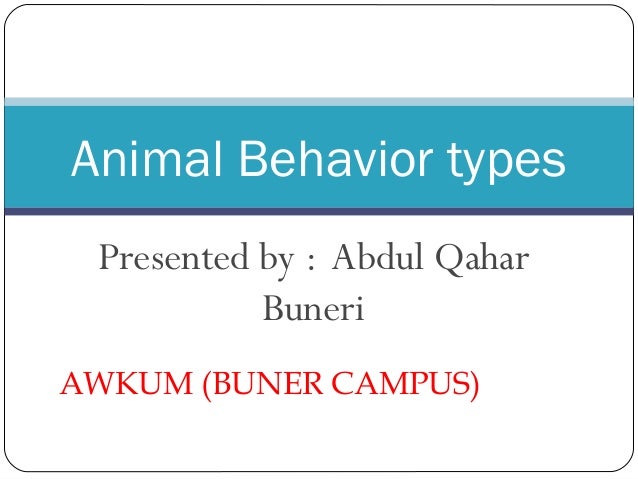 Animal Behavior types

Presented by : Abdul Qahar Buneri

AWKUM (BUNER CAMPUS)